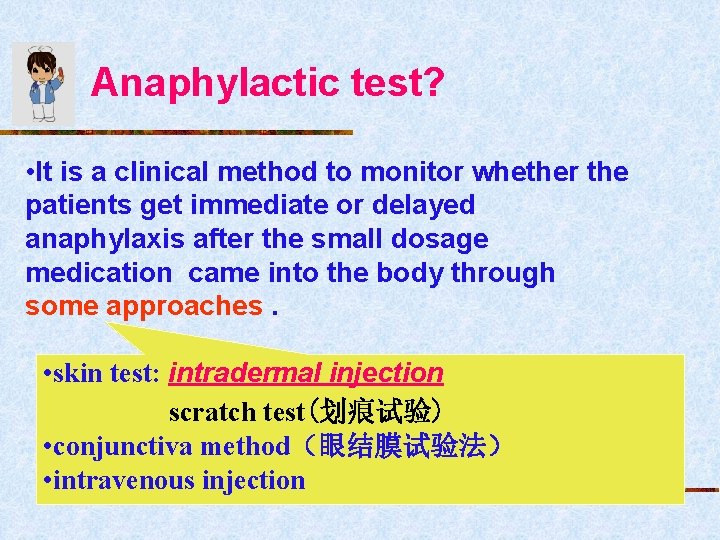 Anaphylactic test?

•It is a clinical method to monitor whether the patients get immediate or delayed anaphylaxis after the small dosage medication came into the body through some approaches .

•skin test: intradermal injection
scratch test（划痕试验）
•conjunctiva method（眼结膜试验法）
•intravenous injection